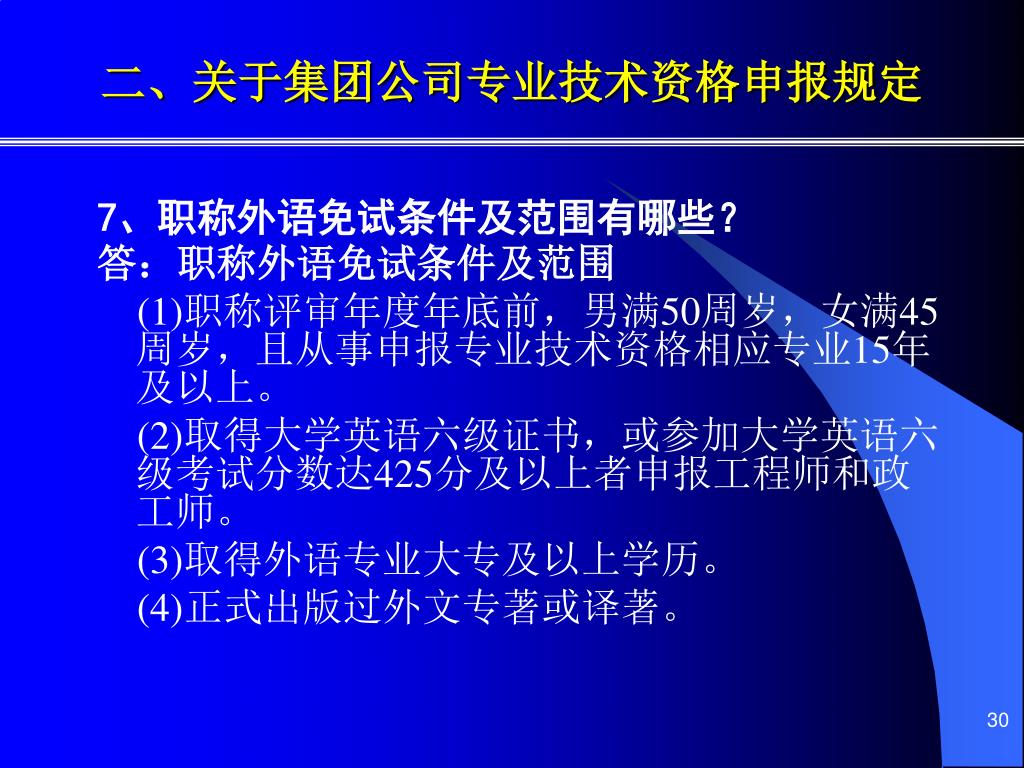 二、关于集团公司专业技术资格申报规定

7、职称外语免试条件及范围有哪些？
答：职称外语免试条件及范围

(1)职称评审年度年底前，男满50周岁，女满45周岁，且从事申报专业技术资格相应专业15年及以上。

(2)取得大学英语六级证书，或参加大学英语六级考试分数达425分及以上者申报工程师和政工师。

(3)取得外语专业大专及以上学历。

(4)正式出版过外文专著或译著。

30